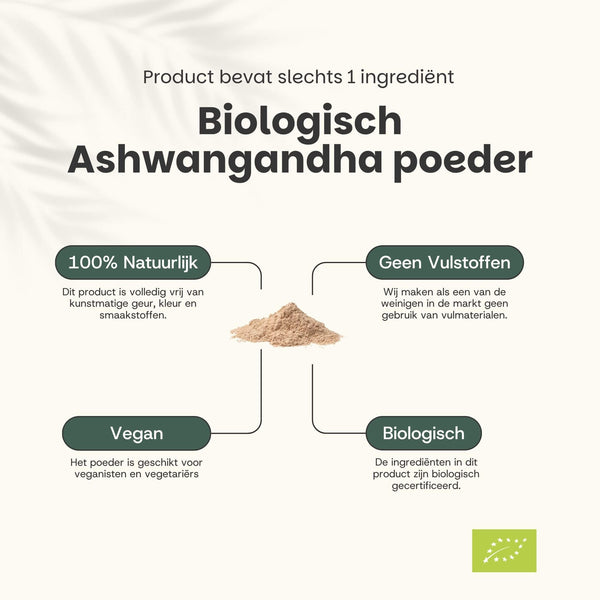 Product bevat slechts 1 ingrediënt

Biologisch Ashwangandha poeder

100% Natuurlijk

Dit product is volledig vrij van kunstmatige geur, kleur en smaakstoffen.

Geen Vulstoffen

Wij maken als een van de weinigen in de markt geen gebruik van vulmaterialen.

Vegan

Het poeder is geschikt voor veganisten en vegetariërs

Biologisch

De ingrediënten in dit product zijn biologisch gecertificeerd.